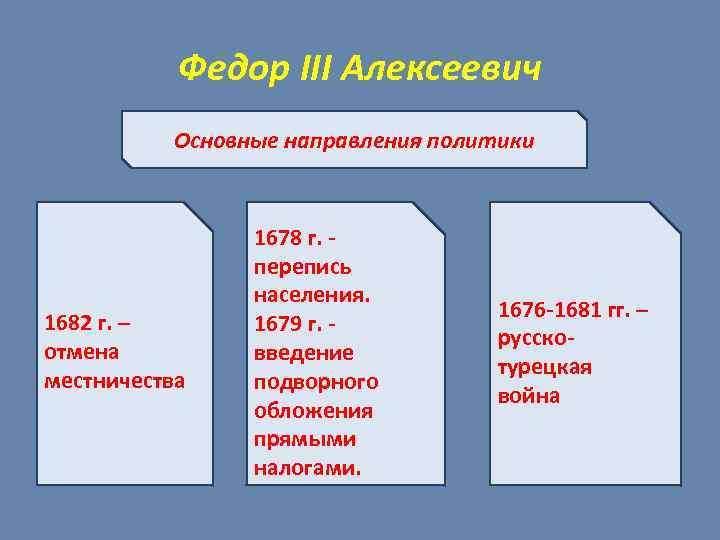 Федор III Алексеевич

Основные направления политики

1682 г. – отмена местничества

1678 г. - перепись населения.
1679 г. - введение подворного обложения прямыми налогами.

1676-1681 гг. – русско-турецкая война